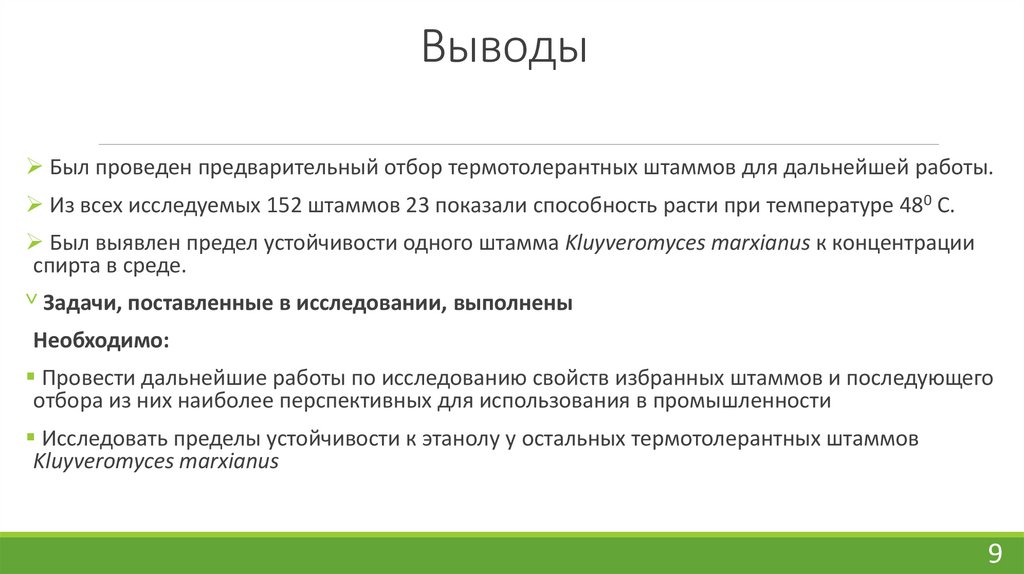 Выводы

➢ Был проведен предварительный отбор термотолерантных штаммов для дальнейшей работы.

➢ Из всех исследуемых 152 штаммов 23 показали способность расти при температуре $48^0$ С.

➢ Был выявлен предел устойчивости одного штамма Kluyveromyces marxianus к концентрации спирта в среде.

˅ Задачи, поставленные в исследовании, выполнены

Необходимо:

▪ Провести дальнейшие работы по исследованию свойств избранных штаммов и последующего отбора из них наиболее перспективных для использования в промышленности

▪ Исследовать пределы устойчивости к этанолу у остальных термотолерантных штаммов Kluyveromyces marxianus

9